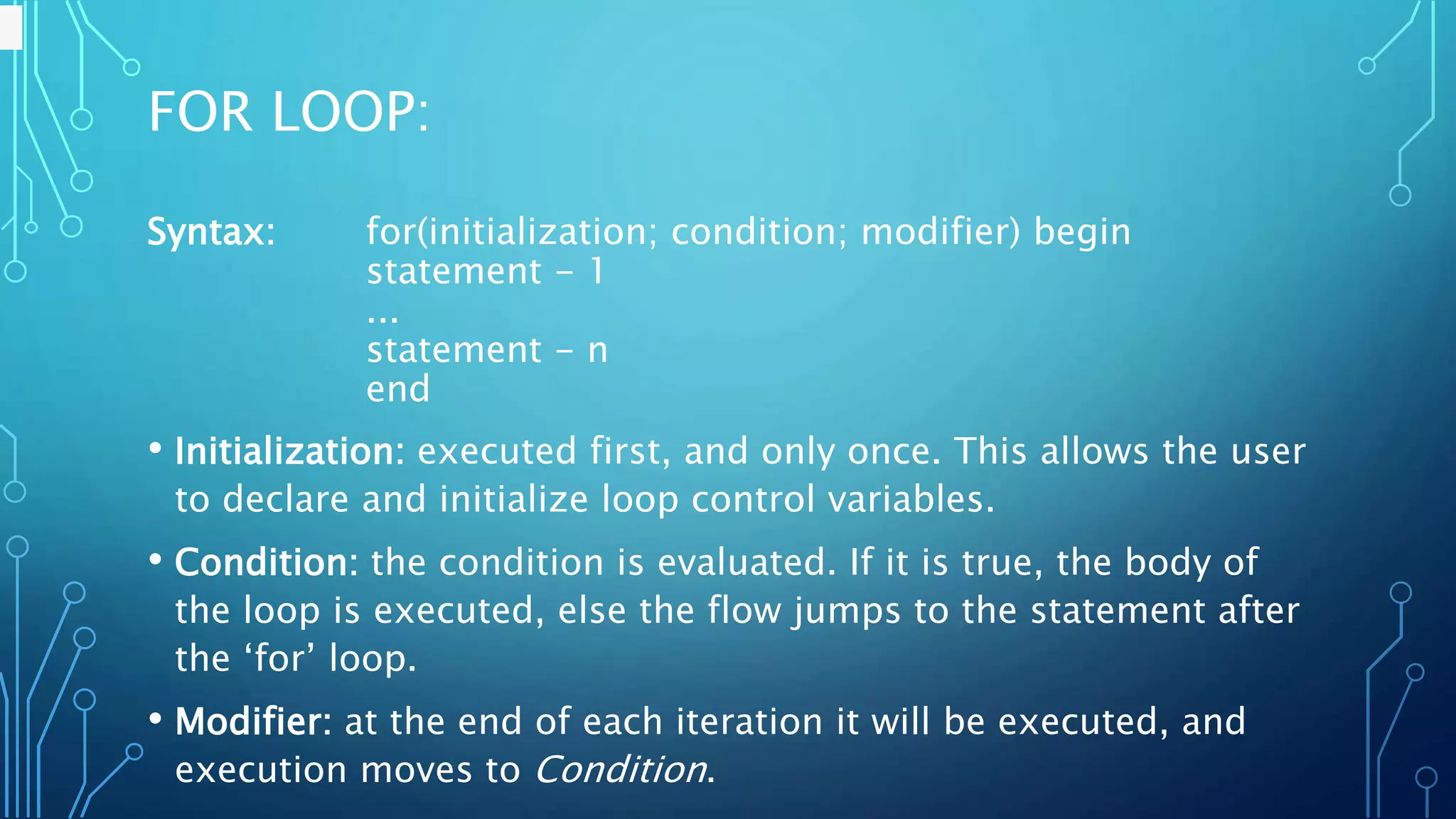 FOR LOOP:

Syntax: for(initialization; condition; modifier) begin
statement – 1
...
statement – n
end

• Initialization: executed first, and only once. This allows the user to declare and initialize loop control variables.

• Condition: the condition is evaluated. If it is true, the body of the loop is executed, else the flow jumps to the statement after the ‘for’ loop.

• Modifier: at the end of each iteration it will be executed, and execution moves to Condition.